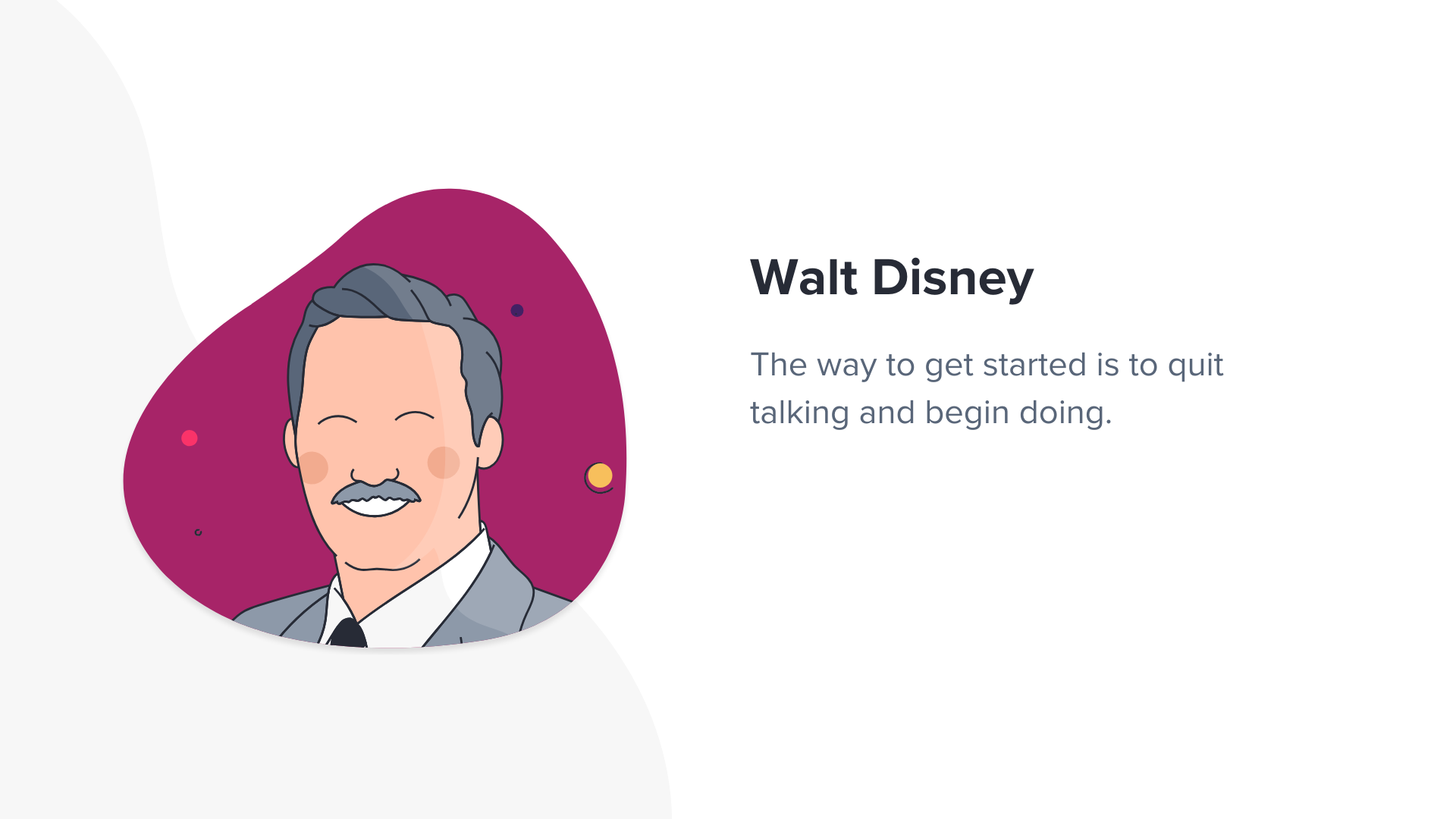 Walt Disney

The way to get started is to quit talking and begin doing.